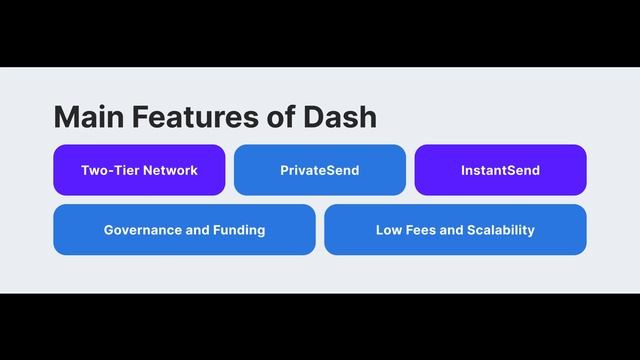 Main Features of Dash

Two-Tier Network

PrivateSend

InstantSend

Governance and Funding

Low Fees and Scalability